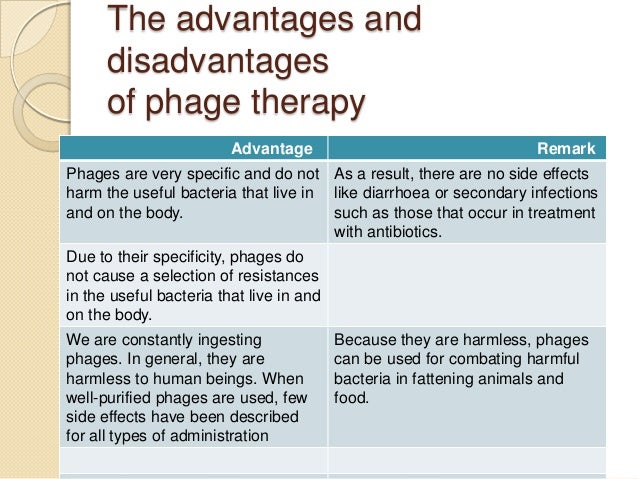 The advantages and disadvantages of phage therapy

| Advantage | Remark |
|---|---|
| Phages are very specific and do not harm the useful bacteria that live in and on the body. | As a result, there are no side effects like diarrhoea or secondary infections such as those that occur in treatment with antibiotics. |
| Due to their specificity, phages do not cause a selection of resistances in the useful bacteria that live in and on the body. | |
| We are constantly ingesting phages. In general, they are harmless to human beings. When well-purified phages are used, few side effects have been described for all types of administration | Because they are harmless, phages can be used for combating harmful bacteria in fattening animals and food. |
| | |